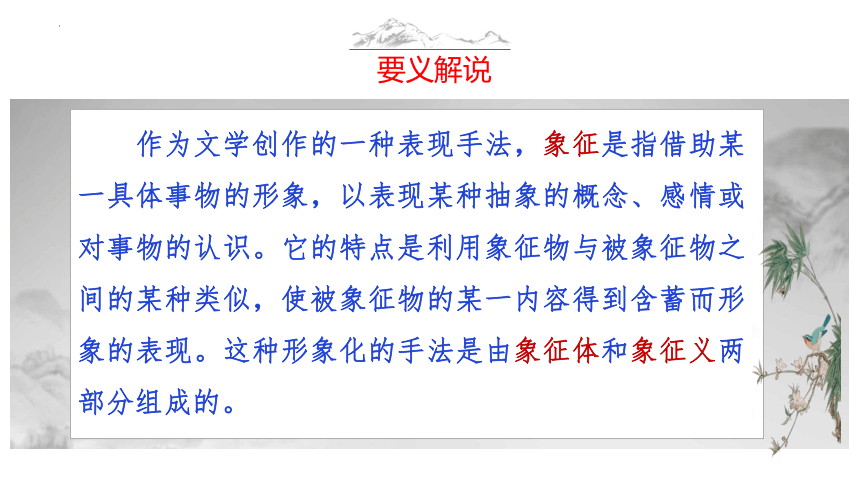 要义解说

作为文学创作的一种表现手法，象征是指借助某一具体事物的形象，以表现某种抽象的概念、感情或对事物的认识。它的特点是利用象征物与被象征物之间的某种类似，使被象征物的某一内容得到含蓄而形象的表现。这种形象化的手法是由象征体和象征义两部分组成的。